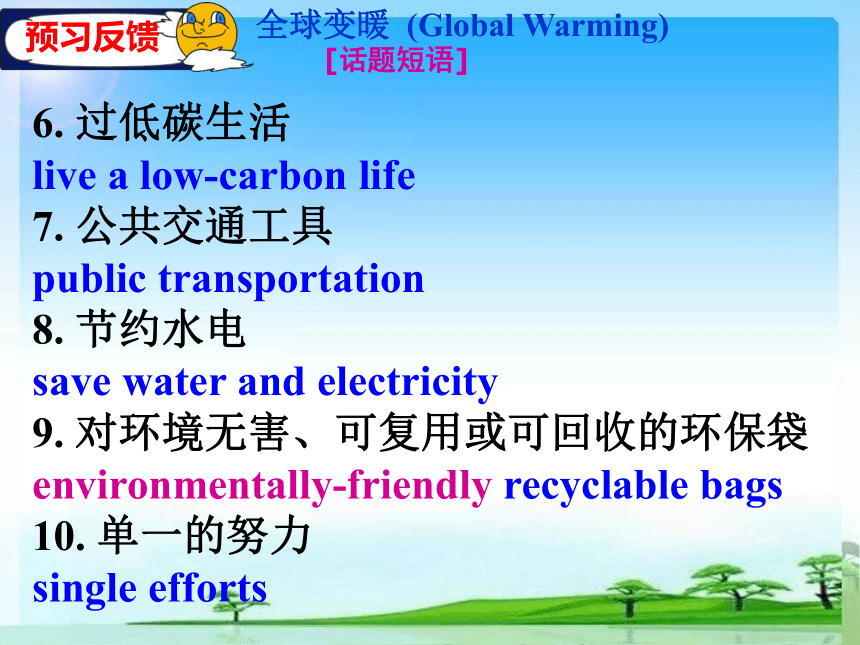 预习反馈

全球变暖 (Global Warming)
[话题短语]

6. 过低碳生活
live a low-carbon life
7. 公共交通工具
public transportation
8. 节约水电
save water and electricity
9. 对环境无害、可复用或可回收的环保袋
environmentally-friendly recyclable bags
10. 单一的努力
single efforts